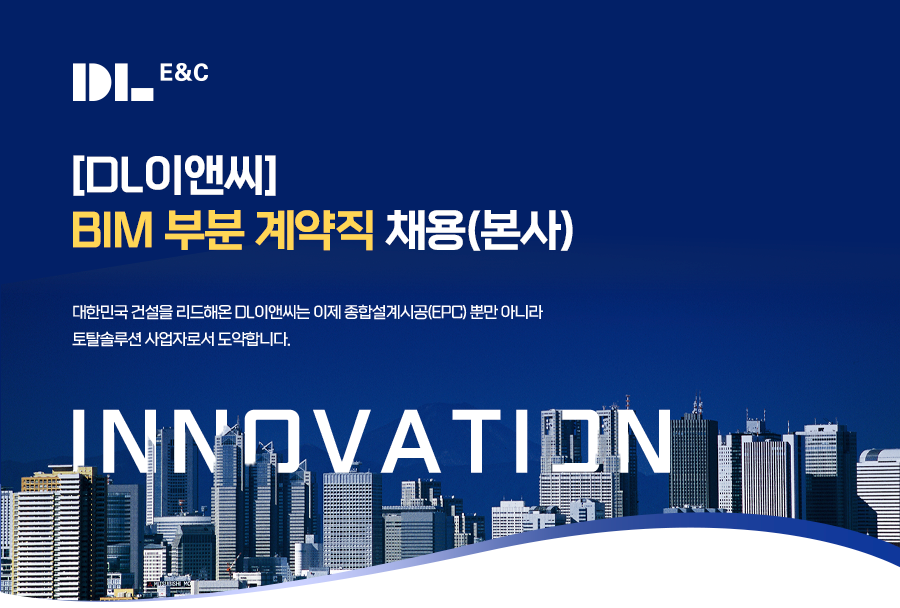 DL E&C

[DL이앤씨]
BIM 부분 계약직 채용(본사)

대한민국 건설을 리드해온 DL이앤씨는 이제 종합설계시공(EPC) 뿐만 아니라 토탈솔루션 사업자로서 도약합니다.

INNOVATION